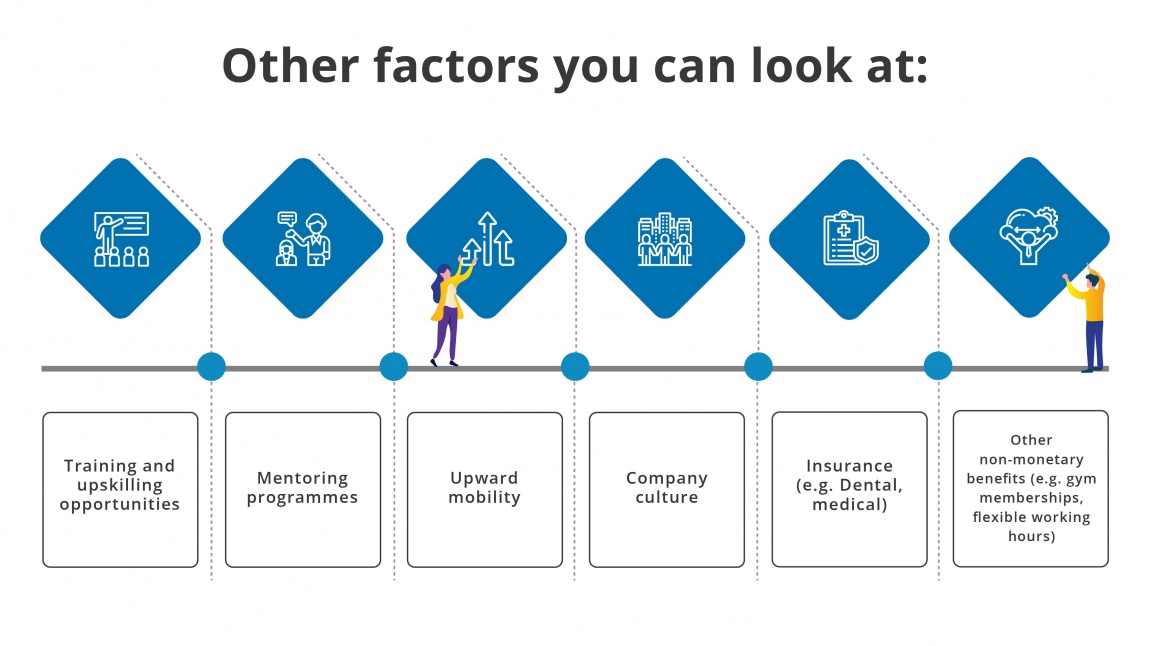 Other factors you can look at:

Training and upskilling opportunities

Mentoring programmes

Upward mobility

Company culture

Insurance (e.g. Dental, medical)

Other non-monetary benefits (e.g. gym memberships, flexible working hours)